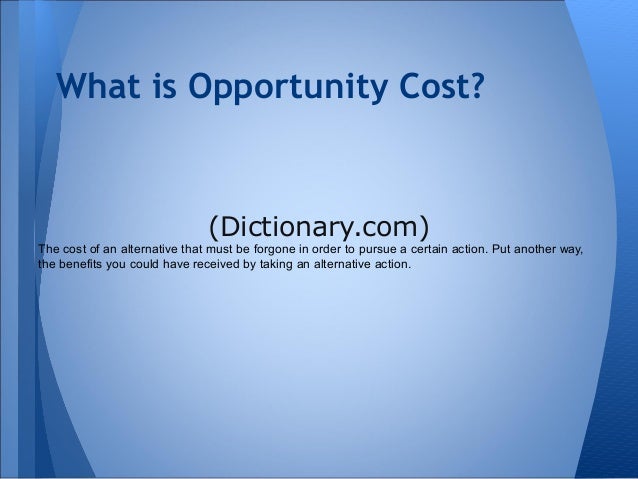 What is Opportunity Cost?

(Dictionary.com)
The cost of an alternative that must be forgone in order to pursue a certain action. Put another way, the benefits you could have received by taking an alternative action.